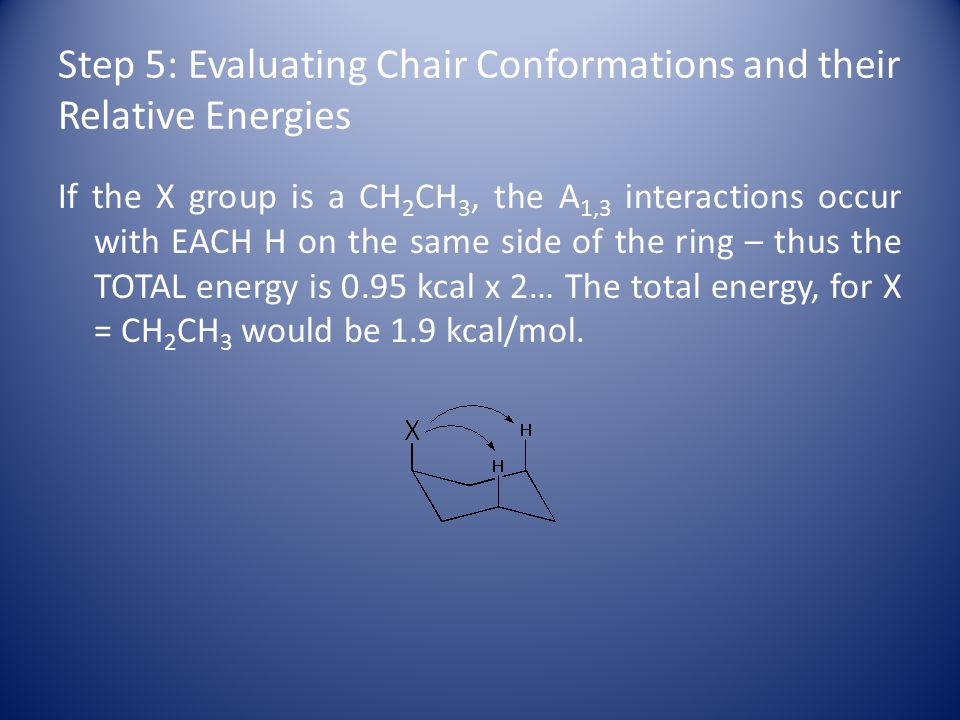 Step 5: Evaluating Chair Conformations and their Relative Energies

If the X group is a $CH_2CH_3$, the $A_{1,3}$ interactions occur with EACH H on the same side of the ring – thus the TOTAL energy is 0.95 kcal x 2… The total energy, for X = $CH_2CH_3$ would be 1.9 kcal/mol.

X
H
H